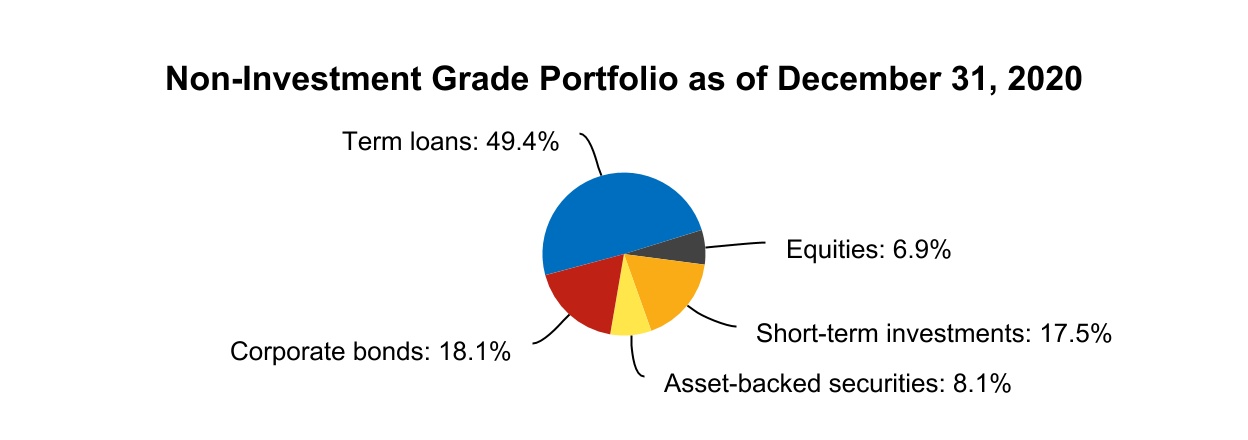 Non-Investment Grade Portfolio as of December 31, 2020

Term loans: 49.4%

Equities: 6.9%

Short-term investments: 17.5%

Asset-backed securities: 8.1%

Corporate bonds: 18.1%